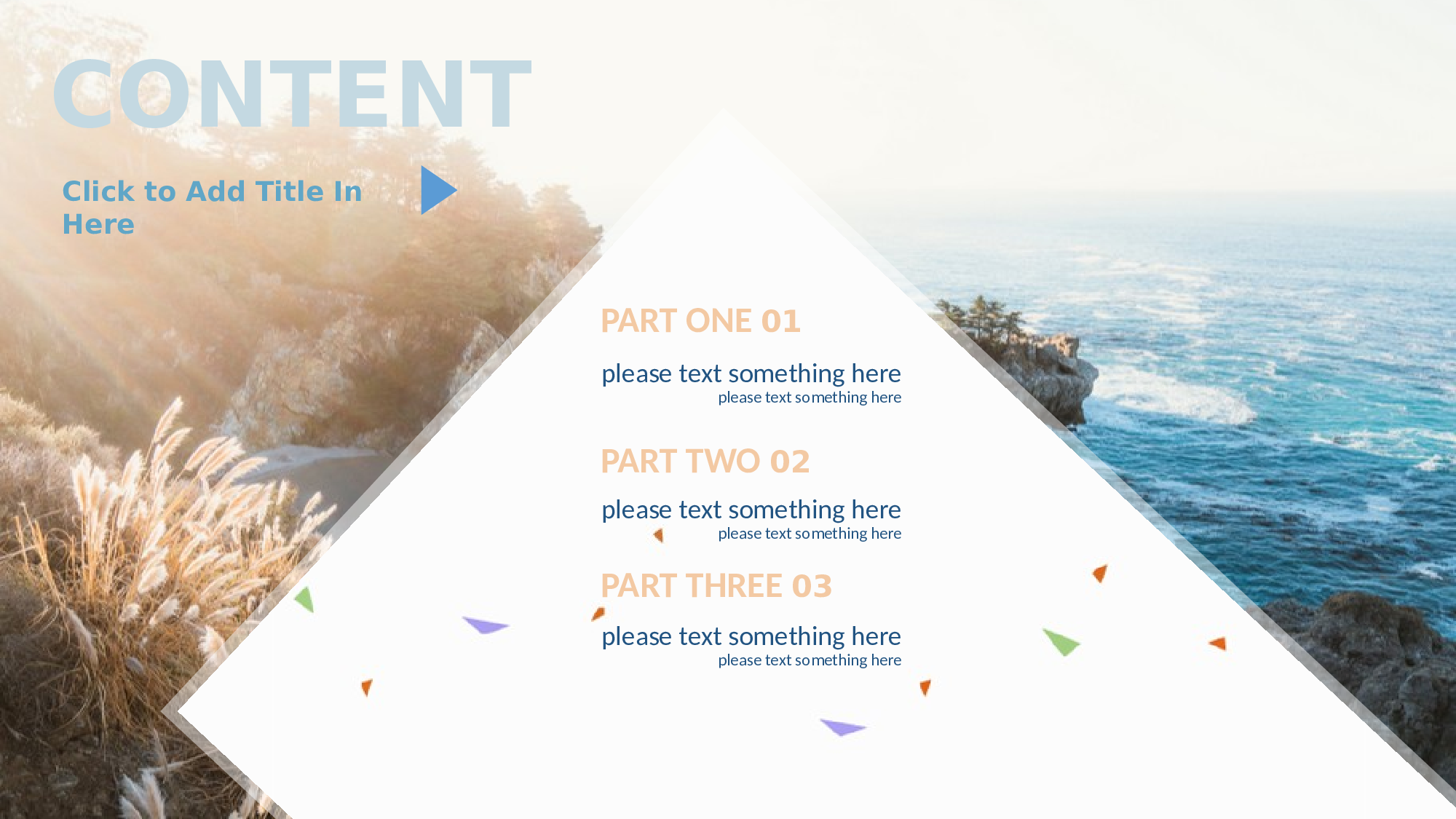 CONTENT

Click to Add Title In Here

PART ONE 01

please text something here
please text something here

PART TWO 02

please text something here
please text something here

PART THREE 03

please text something here
please text something here